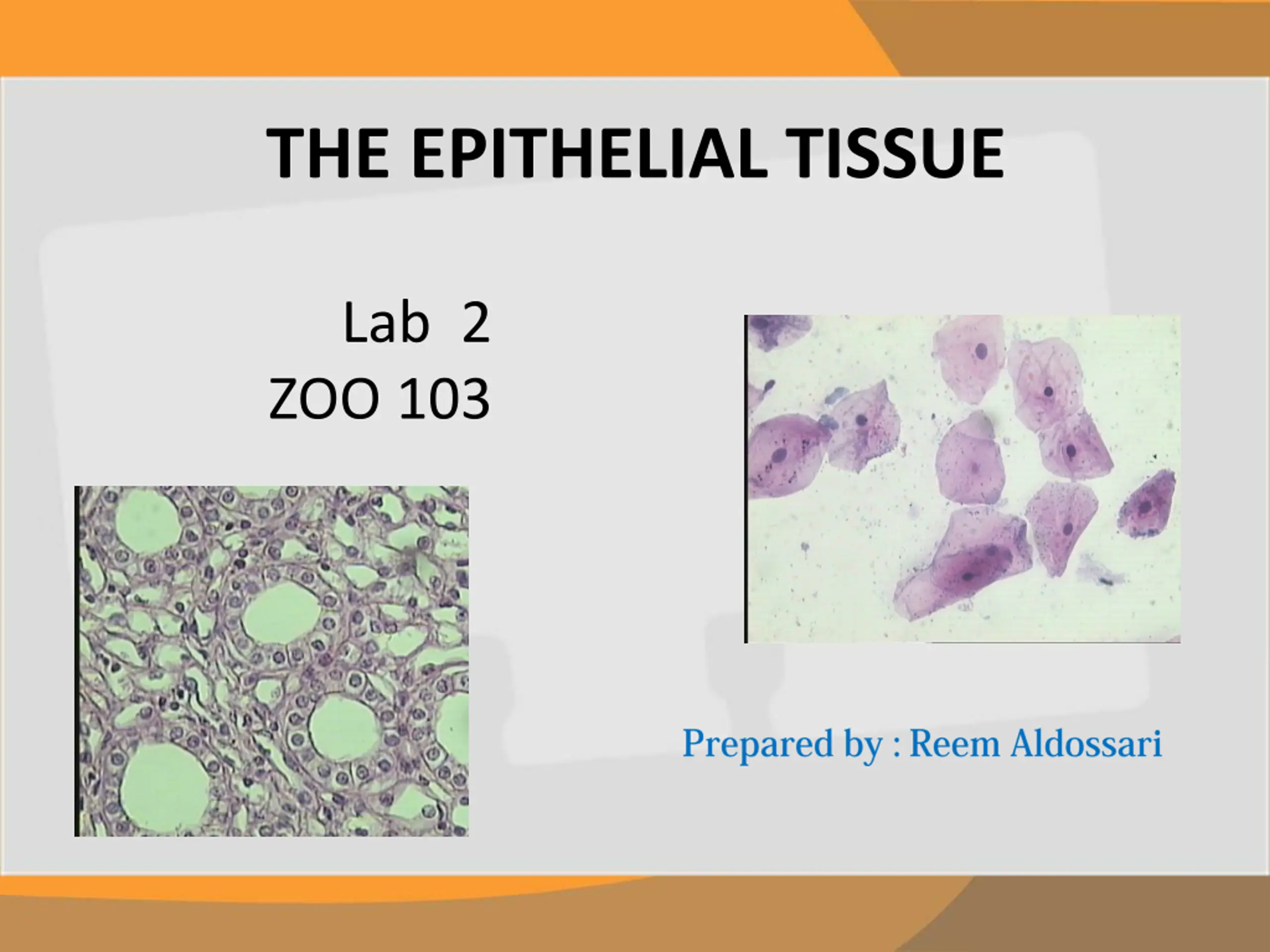 THE EPITHELIAL TISSUE

Lab 2
ZOO 103

Prepared by : Reem Aldossari